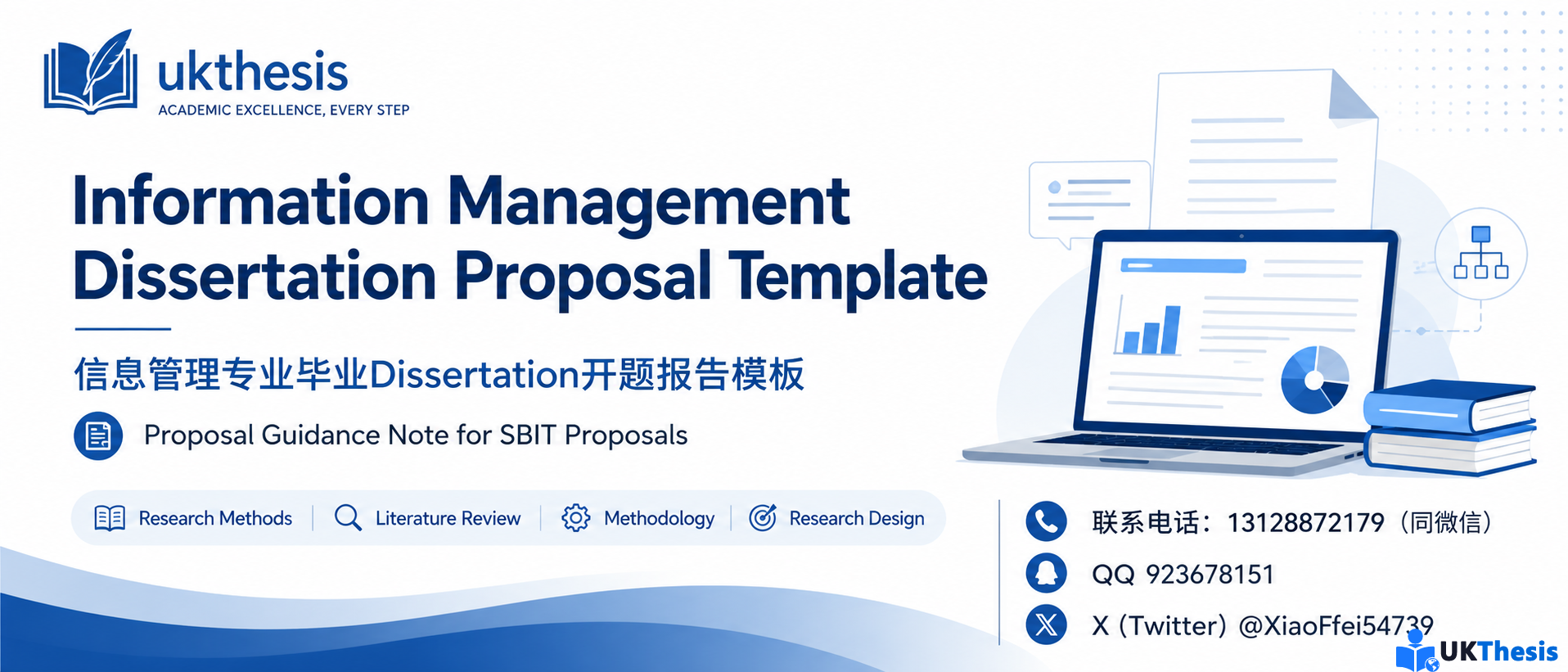 ukthesis
ACADEMIC EXCELLENCE, EVERY STEP

Information Management Dissertation Proposal Template

信息管理专业毕业Dissertation开题报告模板

Proposal Guidance Note for SBIT Proposals

Research Methods | Literature Review | Methodology | Research Design

联系电话：13128872179（同微信）
QQ 923678151
X (Twitter) @XiaoFfei54739

UKThesis